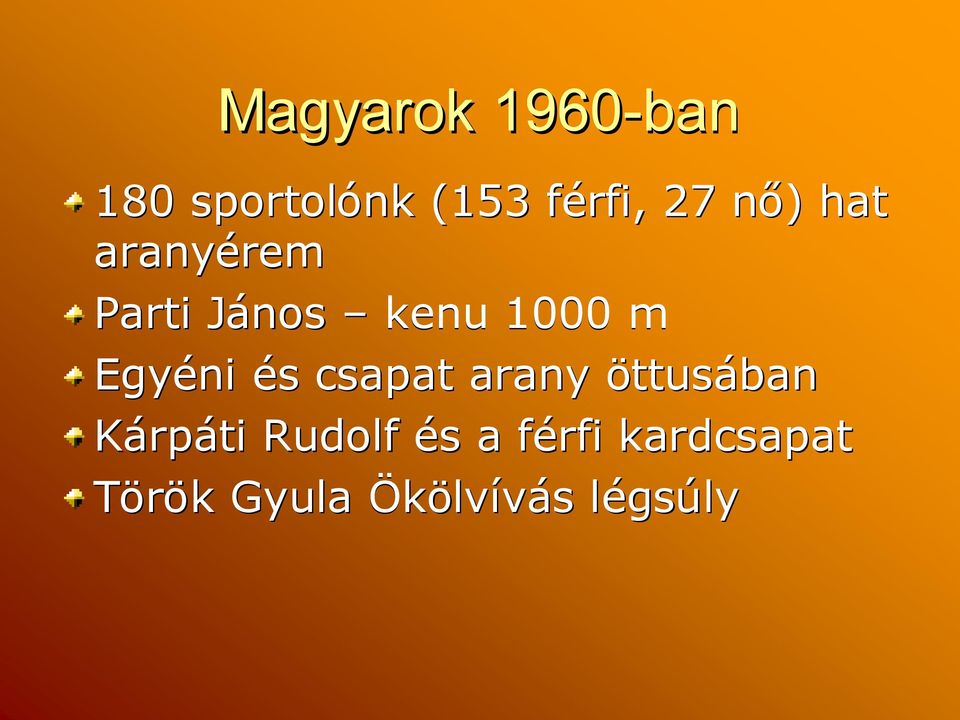 Magyarok 1960-ban

180 sportolónk (153 férfi, 27 nő) hat aranyérem

Parti János – kenu 1000 m

Egyéni és csapat arany öttusában

Kárpáti Rudolf és a férfi kardcsapat

Török Gyula Ökölvívás légsúly